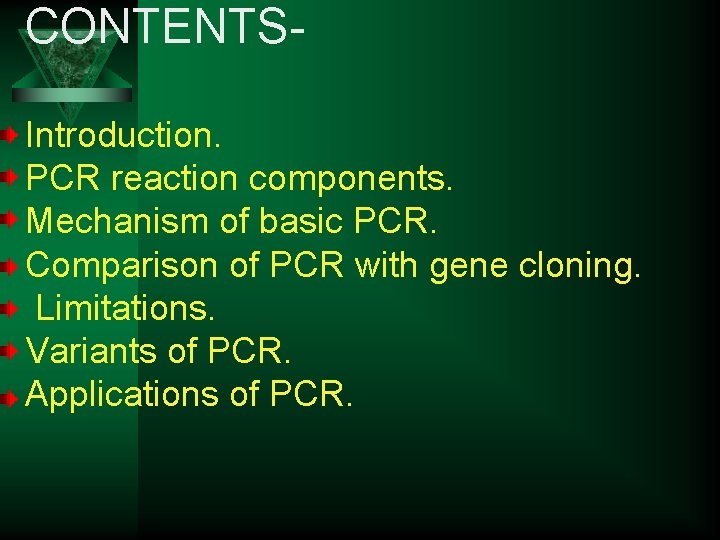 CONTENTS-

Introduction.
PCR reaction components.
Mechanism of basic PCR.
Comparison of PCR with gene cloning.
Limitations.
Variants of PCR.
Applications of PCR.